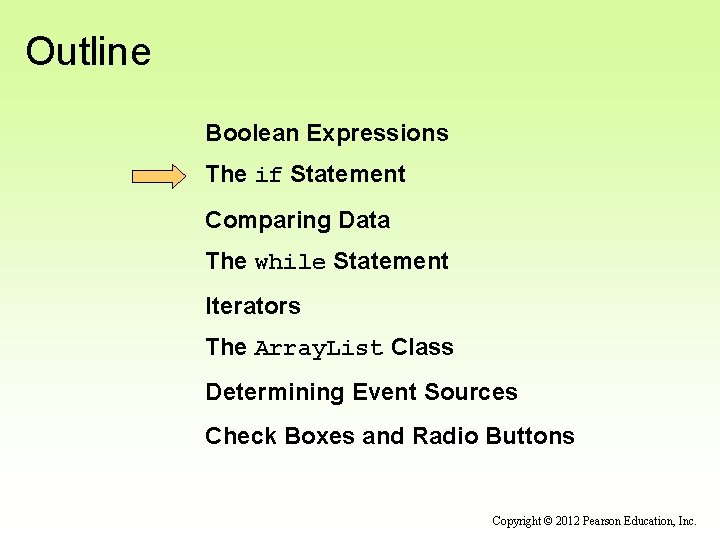 Outline

Boolean Expressions

The if Statement

Comparing Data

The while Statement

Iterators

The ArrayList Class

Determining Event Sources

Check Boxes and Radio Buttons

Copyright © 2012 Pearson Education, Inc.